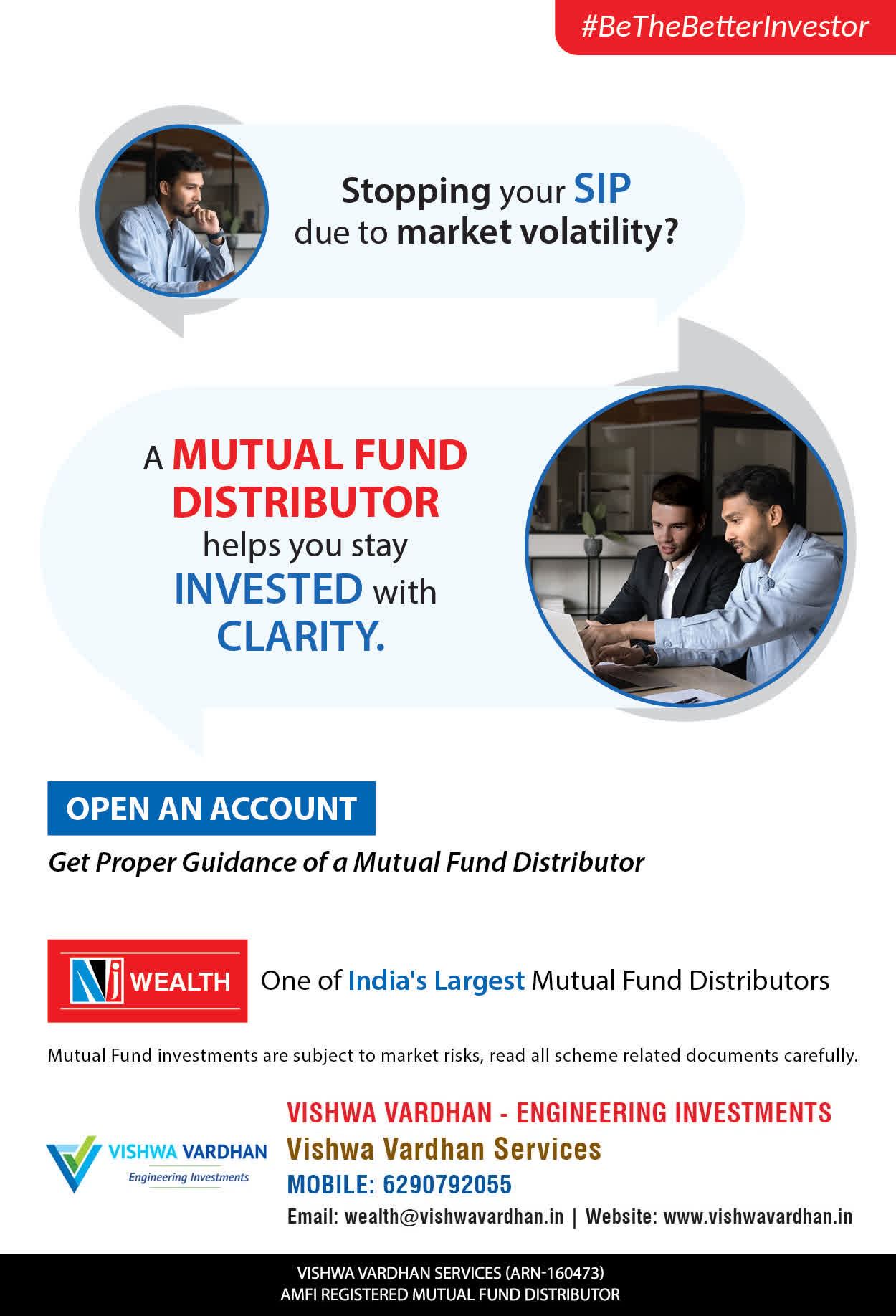 #BeTheBetterInvestor

Stopping your SIP due to market volatility?

A MUTUAL FUND DISTRIBUTOR helps you stay INVESTED with CLARITY.

OPEN AN ACCOUNT

Get Proper Guidance of a Mutual Fund Distributor

NJ WEALTH One of India's Largest Mutual Fund Distributors

Mutual Fund investments are subject to market risks, read all scheme related documents carefully.

VISHWA VARDHAN
Engineering Investments

VISHWA VARDHAN - ENGINEERING INVESTMENTS
Vishwa Vardhan Services
MOBILE: 6290792055
Email: wealth@vishwavardhan.in | Website: www.vishwavardhan.in

VISHWA VARDHAN SERVICES (ARN-160473)
AMFI REGISTERED MUTUAL FUND DISTRIBUTOR